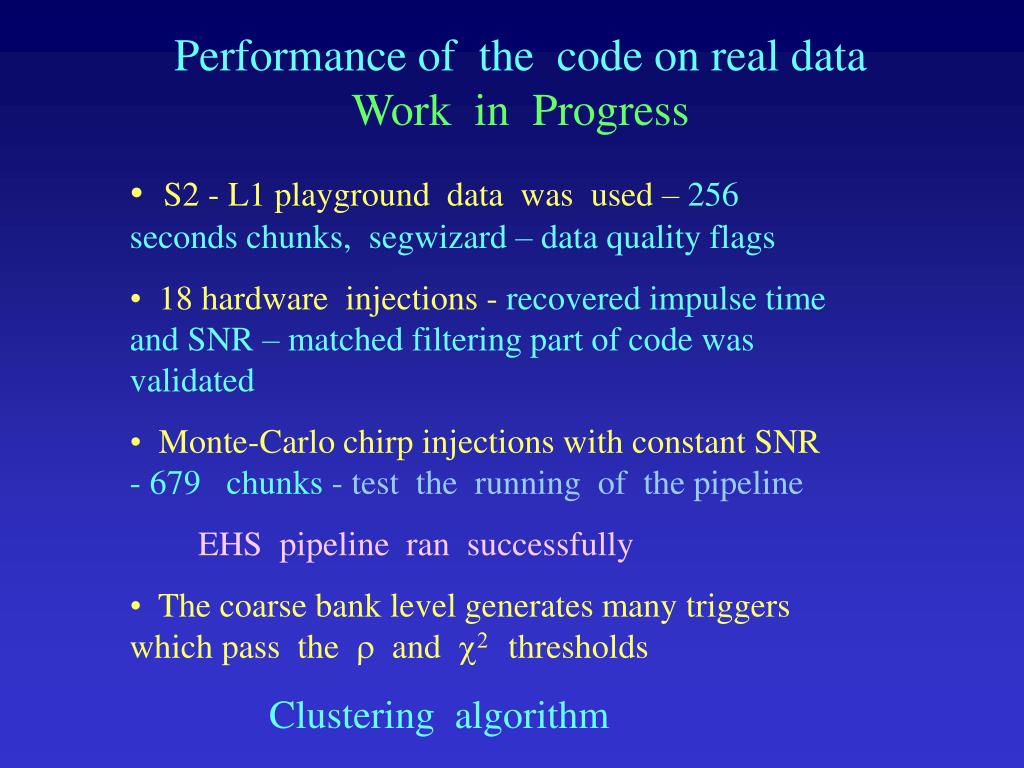 Performance of the code on real data
Work in Progress

• S2 - L1 playground data was used – 256 seconds chunks, segwizard – data quality flags

• 18 hardware injections - recovered impulse time and SNR – matched filtering part of code was validated

• Monte-Carlo chirp injections with constant SNR - 679 chunks - test the running of the pipeline

EHS pipeline ran successfully

• The coarse bank level generates many triggers which pass the $\rho$ and $\chi^2$ thresholds

Clustering algorithm